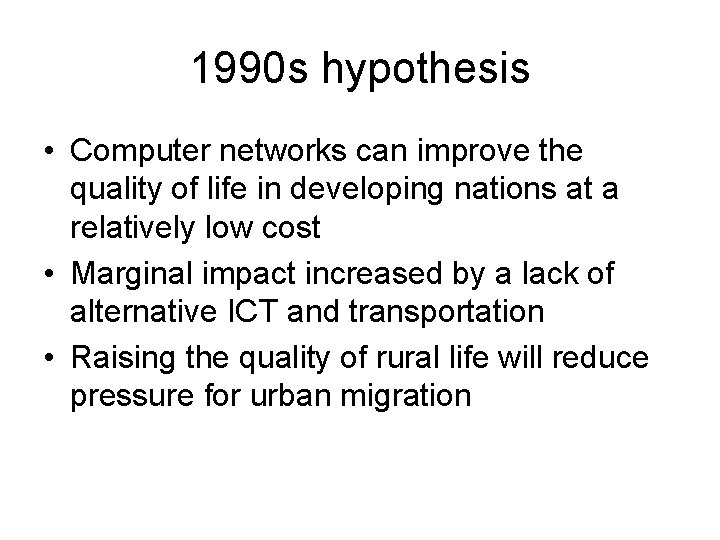 1990s hypothesis

• Computer networks can improve the quality of life in developing nations at a relatively low cost
• Marginal impact increased by a lack of alternative ICT and transportation
• Raising the quality of rural life will reduce pressure for urban migration